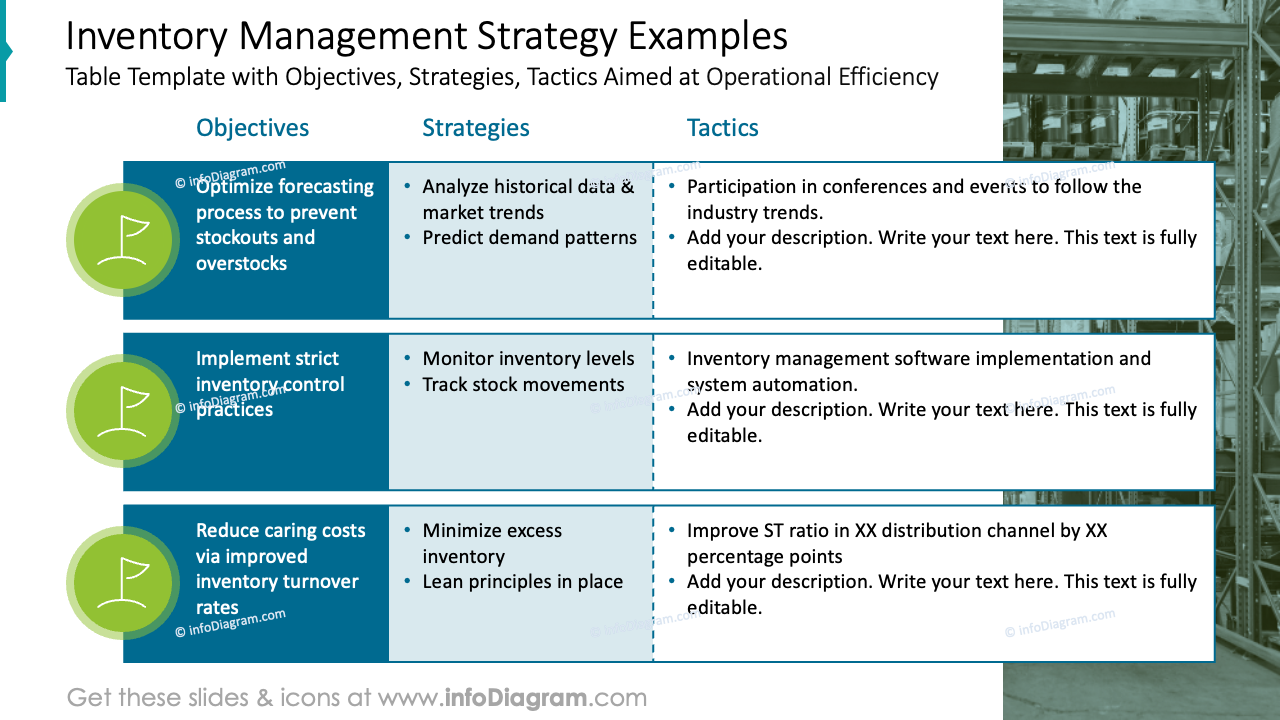 Inventory Management Strategy Examples
Table Template with Objectives, Strategies, Tactics Aimed at Operational Efficiency

| Objectives | Strategies | Tactics |
|---|---|---|
| Optimize forecasting process to prevent stockouts and overstocks | • Analyze historical data & market trends • Predict demand patterns | • Participation in conferences and events to follow the industry trends. • Add your description. Write your text here. This text is fully editable. |
| Implement strict inventory control practices | • Monitor inventory levels • Track stock movements | • Inventory management software implementation and system automation. • Add your description. Write your text here. This text is fully editable. |
| Reduce caring costs via improved inventory turnover rates | • Minimize excess inventory • Lean principles in place | • Improve ST ratio in XX distribution channel by XX percentage points • Add your description. Write your text here. This text is fully editable. |

© infoDiagram.com

Get these slides & icons at www.infoDiagram.com